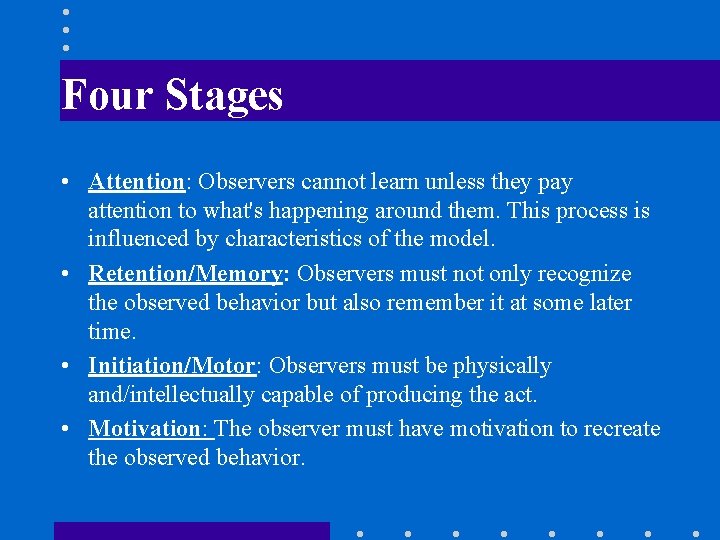 Four Stages

• Attention: Observers cannot learn unless they pay attention to what's happening around them. This process is influenced by characteristics of the model.

• Retention/Memory: Observers must not only recognize the observed behavior but also remember it at some later time.

• Initiation/Motor: Observers must be physically and/intellectually capable of producing the act.

• Motivation: The observer must have motivation to recreate the observed behavior.